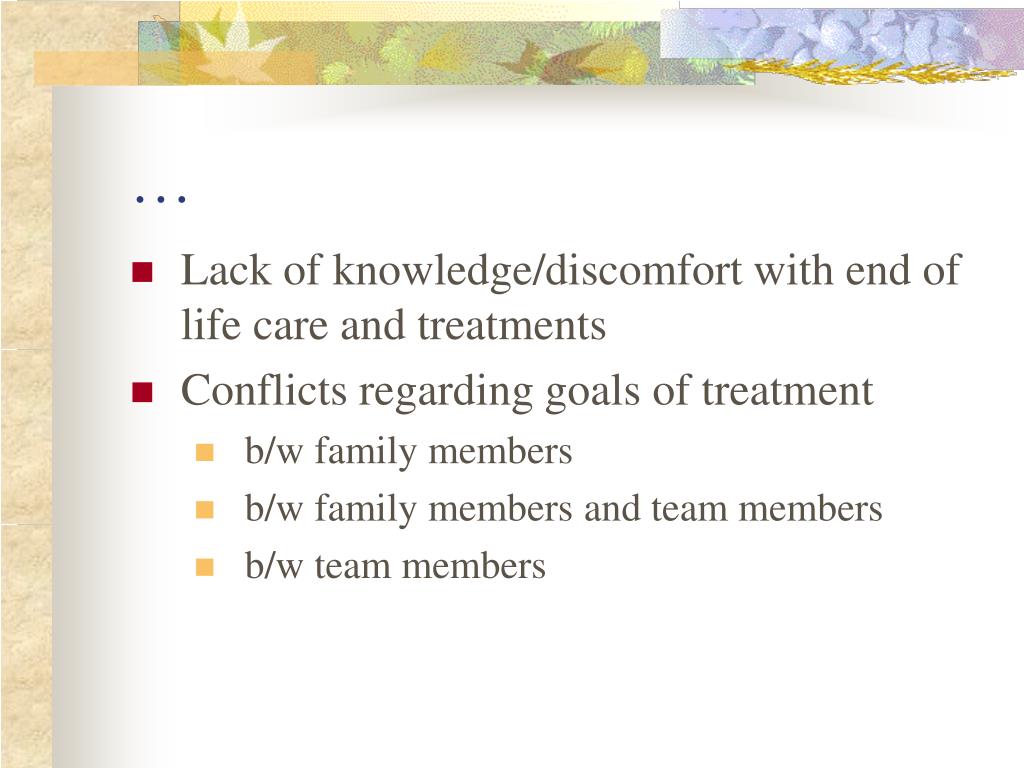 …

- Lack of knowledge/discomfort with end of life care and treatments
- Conflicts regarding goals of treatment
  - b/w family members
  - b/w family members and team members
  - b/w team members